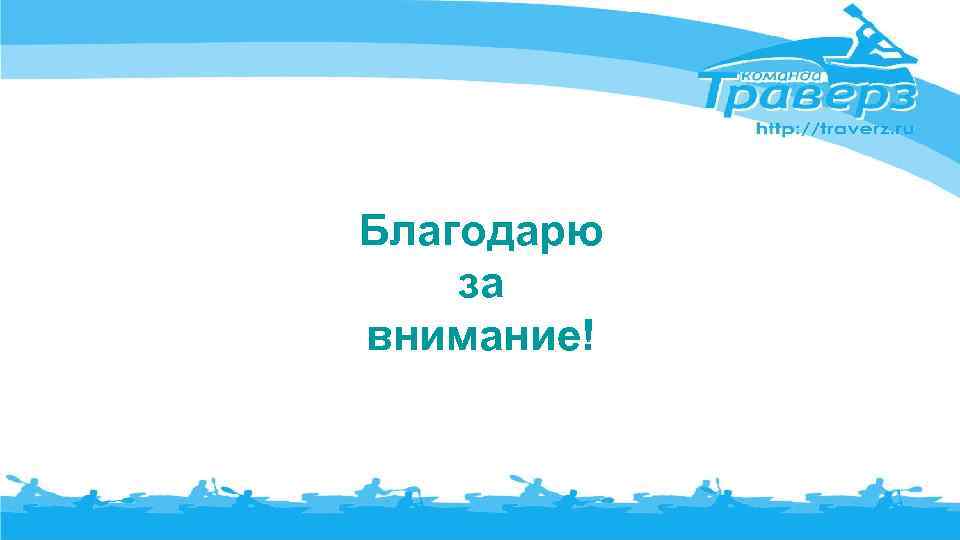 команда
Траверз
http://traverz.ru

Благодарю за внимание!